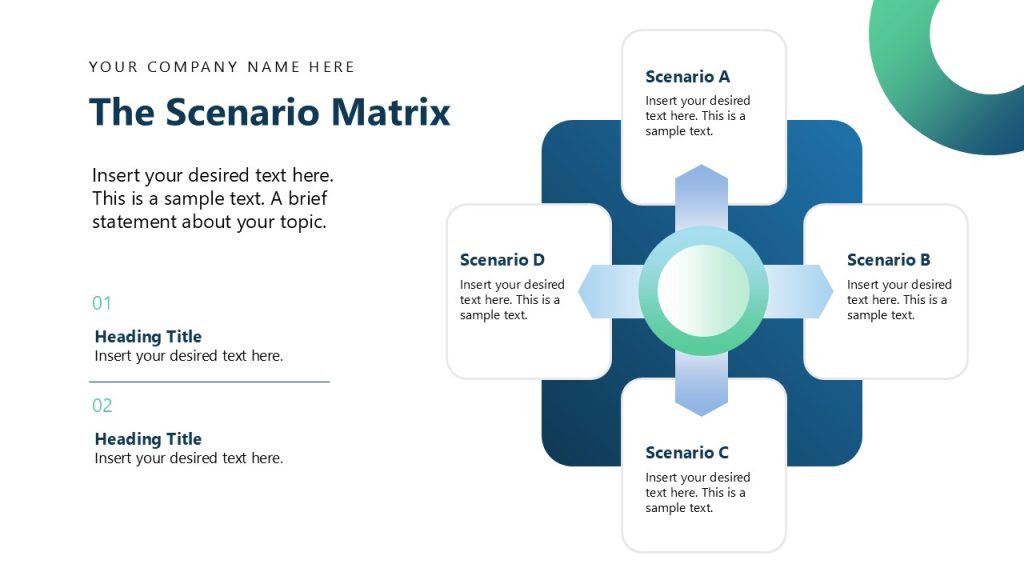 YOUR COMPANY NAME HERE

The Scenario Matrix

Insert your desired text here. This is a sample text. A brief statement about your topic.

01

Heading Title
Insert your desired text here.

02

Heading Title
Insert your desired text here.

Scenario A
Insert your desired text here. This is a sample text.

Scenario D
Insert your desired text here. This is a sample text.

Scenario B
Insert your desired text here. This is a sample text.

Scenario C
Insert your desired text here. This is a sample text.